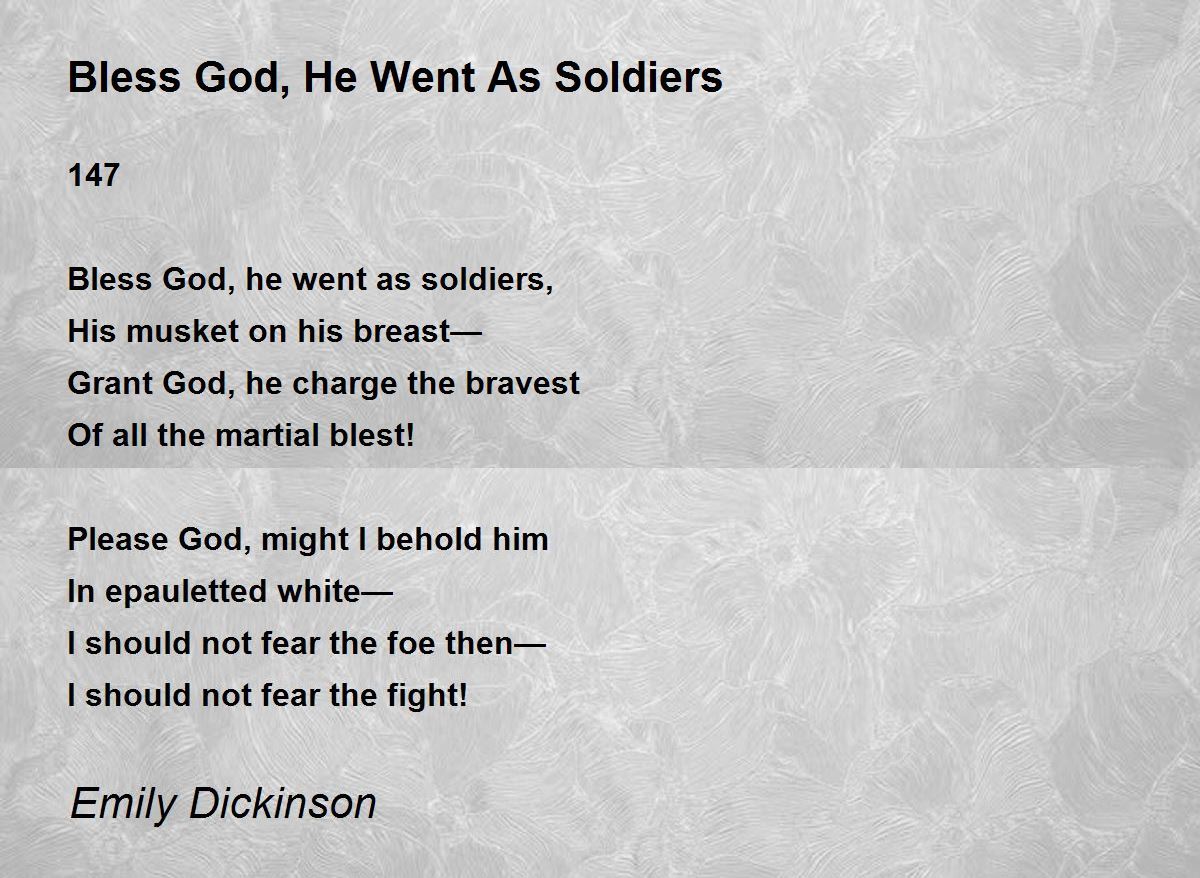 Bless God, He Went As Soldiers

147

Bless God, he went as soldiers,
His musket on his breast—
Grant God, he charge the bravest
Of all the martial blest!

Please God, might I behold him
In epauletted white—
I should not fear the foe then—
I should not fear the fight!

Emily Dickinson